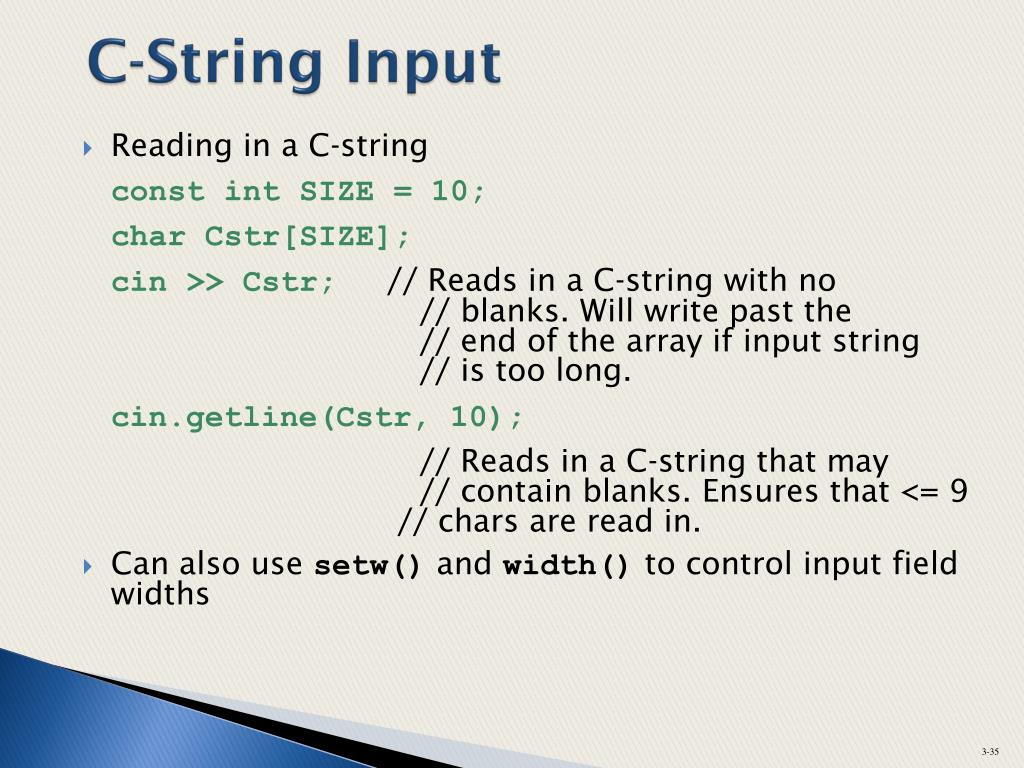 C-String Input

Reading in a C-string

const int SIZE = 10;

char Cstr[SIZE];

cin >> Cstr; // Reads in a C-string with no
// blanks. Will write past the
// end of the array if input string
// is too long.

cin.getline(Cstr, 10);

// Reads in a C-string that may
// contain blanks. Ensures that <= 9
// chars are read in.

Can also use setw() and width() to control input field widths

3-35